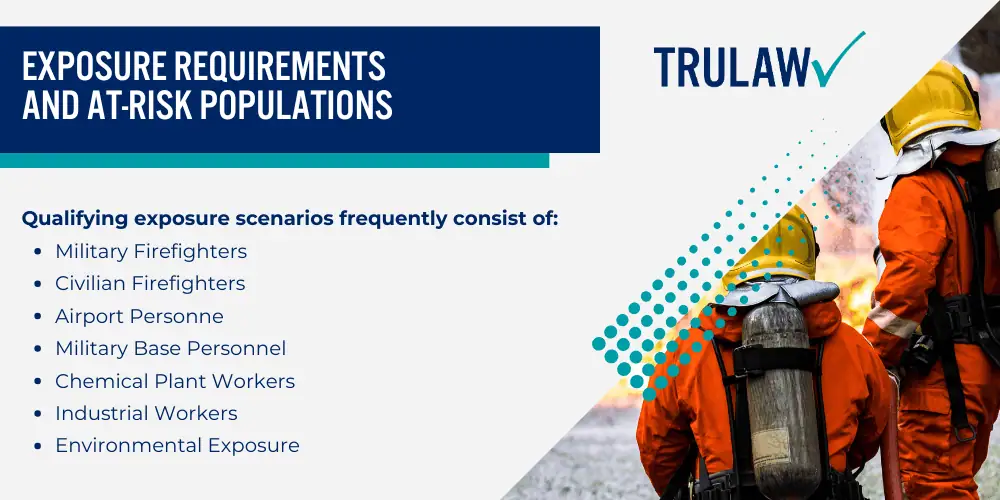 EXPOSURE REQUIREMENTS AND AT-RISK POPULATIONS

TRULAW

Qualifying exposure scenarios frequently consist of:

- Military Firefighters
- Civilian Firefighters
- Airport Personne
- Military Base Personnel
- Chemical Plant Workers
- Industrial Workers
- Environmental Exposure